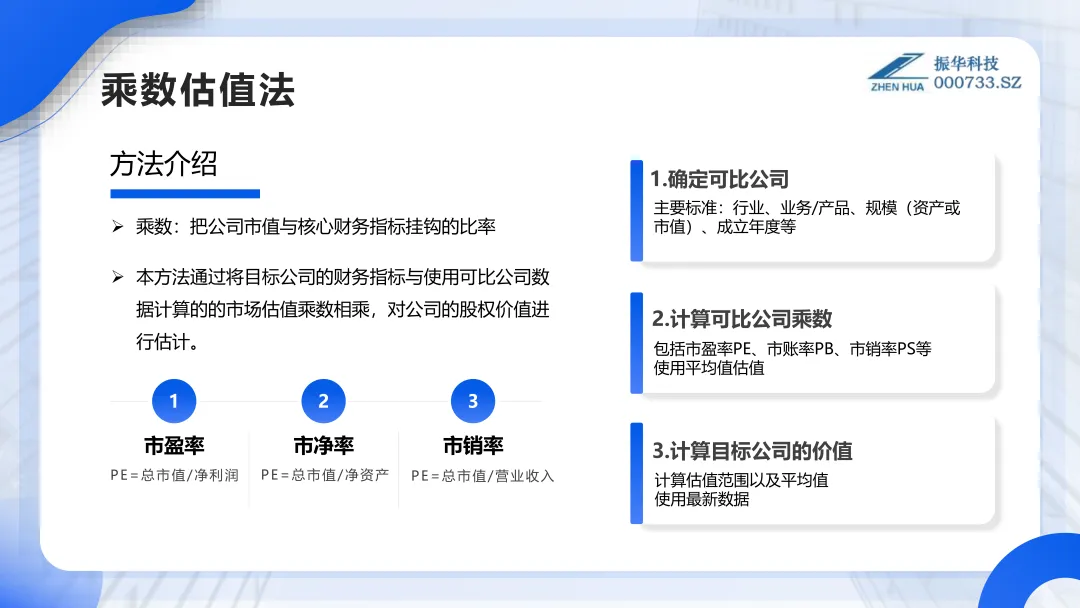 乘数估值法

ZHEN HUA 振华科技 000733.SZ

方法介绍

➢ 乘数：把公司市值与核心财务指标挂钩的比率

➢ 本方法通过将目标公司的财务指标与使用可比公司数据计算的的市场估值乘数相乘，对公司的股权价值进行估计。

1
市盈率
PE=总市值/净利润

2
市净率
PE=总市值/净资产

3
市销率
PE=总市值/营业收入

1.确定可比公司
主要标准：行业、业务/产品、规模（资产或市值）、成立年度等

2.计算可比公司乘数
包括市盈率PE、市账率PB、市销率PS等
使用平均值估值

3.计算目标公司的价值
计算估值范围以及平均值
使用最新数据